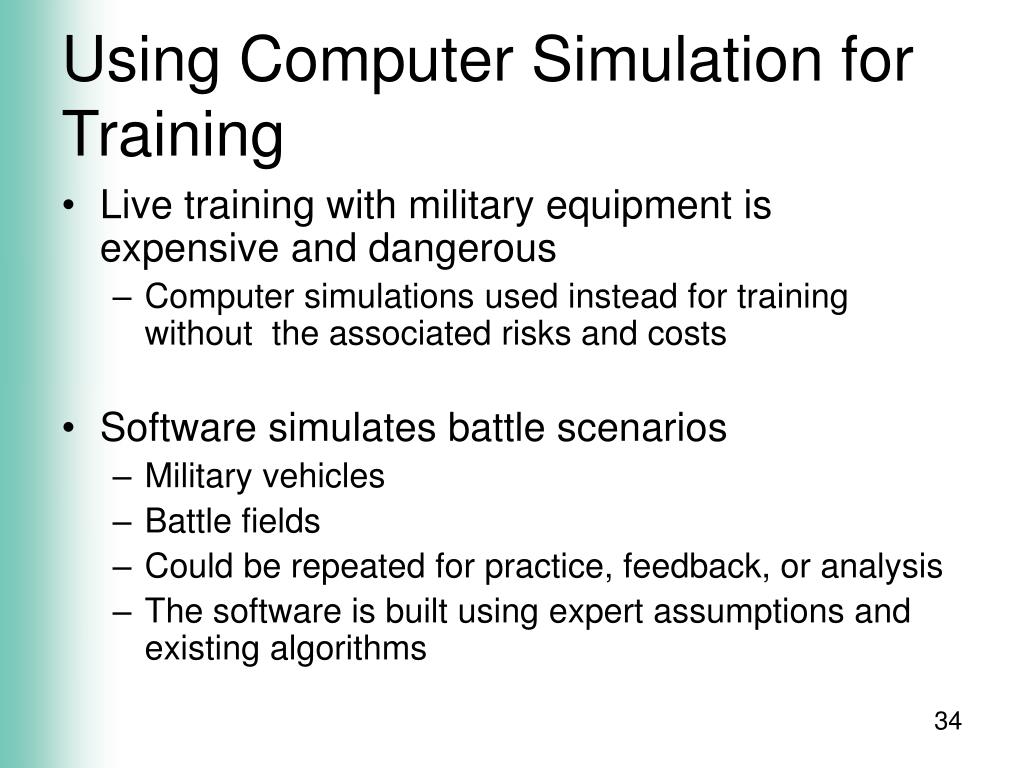 Using Computer Simulation for Training

• Live training with military equipment is expensive and dangerous
  – Computer simulations used instead for training without the associated risks and costs

• Software simulates battle scenarios
  – Military vehicles
  – Battle fields
  – Could be repeated for practice, feedback, or analysis
  – The software is built using expert assumptions and existing algorithms

34